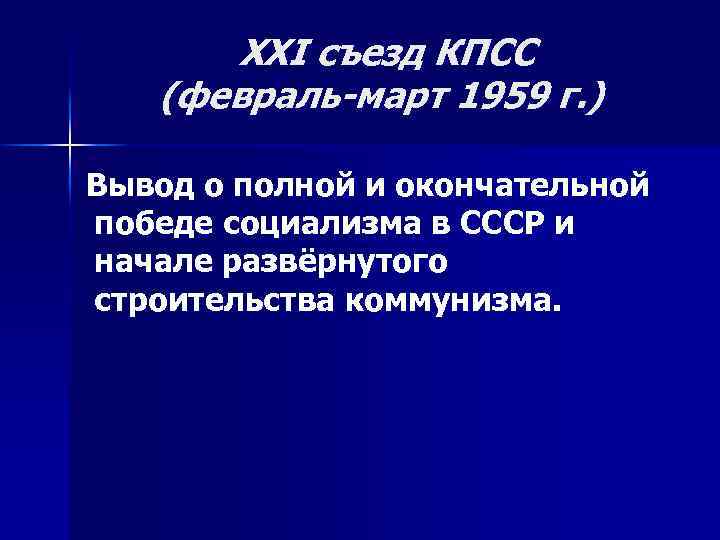 XXI съезд КПСС
(февраль-март 1959 г.)

Вывод о полной и окончательной победе социализма в СССР и начале развёрнутого строительства коммунизма.